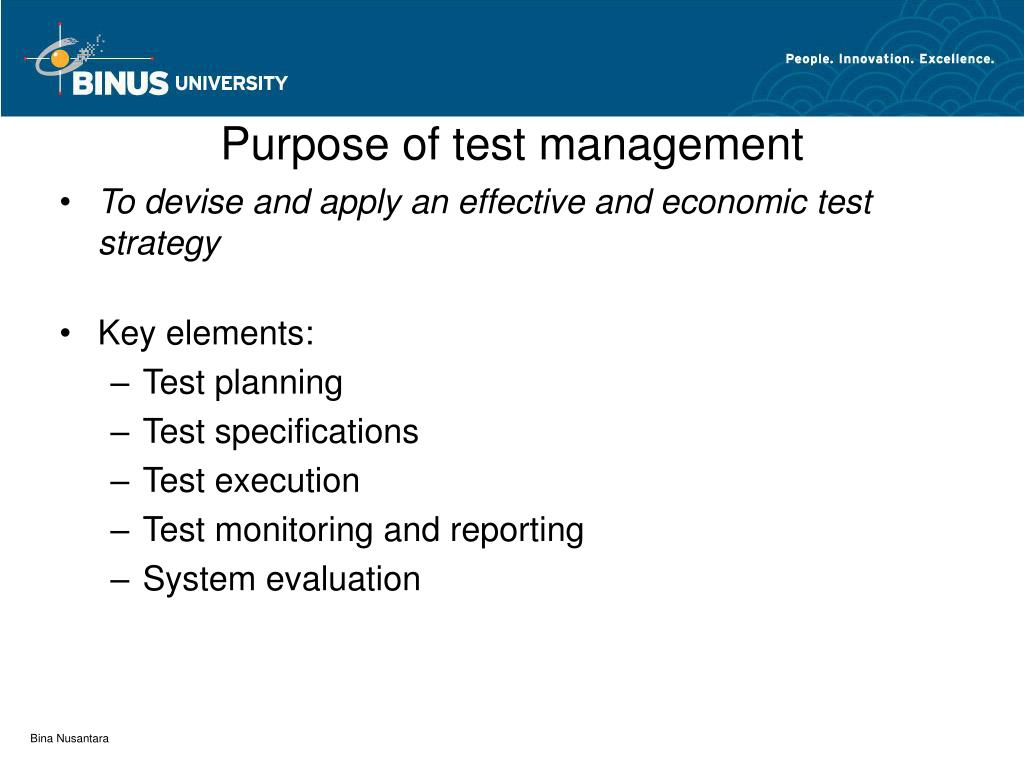 BINUS UNIVERSITY

People. Innovation. Excellence.

Purpose of test management

• To devise and apply an effective and economic test strategy

• Key elements:
– Test planning
– Test specifications
– Test execution
– Test monitoring and reporting
– System evaluation

Bina Nusantara